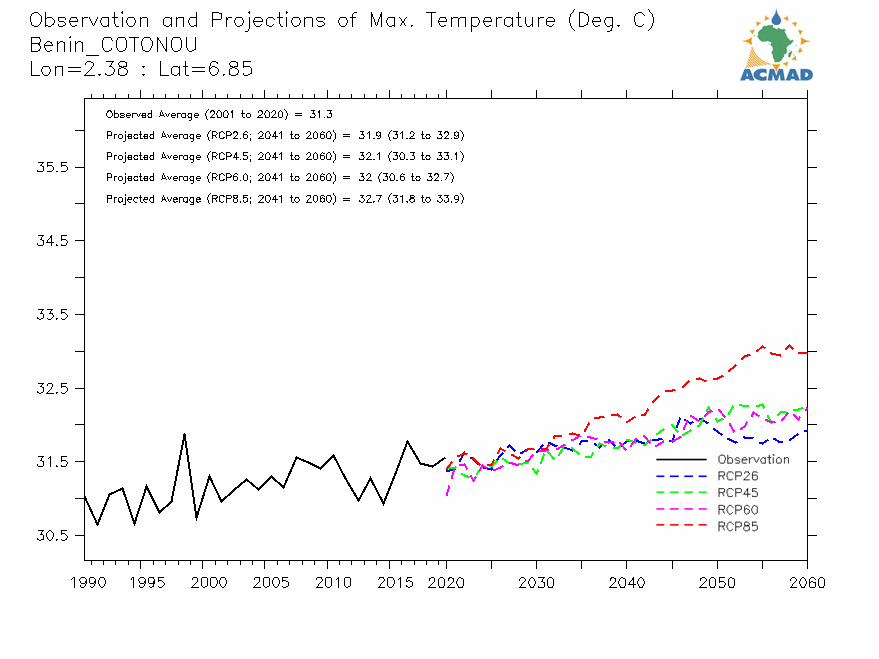 Observation and Projections of Max. Temperature (Deg. C)
Benin_COTONOU
Lon=2.38 : Lat=6.85

ACMAD

Observed Average (2001 to 2020) = 31.3
Projected Average (RCP2.6; 2041 to 2060) = 31.9 (31.2 to 32.9)
Projected Average (RCP4.5; 2041 to 2060) = 32.1 (30.3 to 33.1)
Projected Average (RCP6.0; 2041 to 2060) = 32 (30.6 to 32.7)
Projected Average (RCP8.5; 2041 to 2060) = 32.7 (31.8 to 33.9)

35.5
34.5
33.5
32.5
31.5
30.5

Observation
RCP26
RCP45
RCP60
RCP85

1990 1995 2000 2005 2010 2015 2020 2030 2040 2050 2060